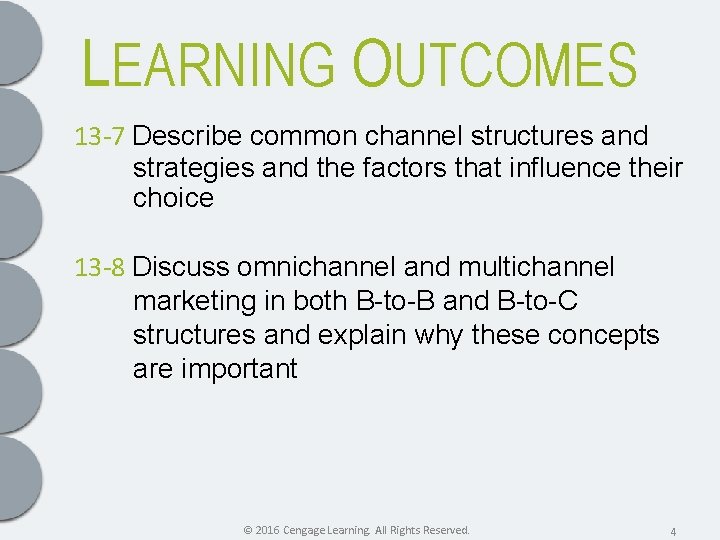 LEARNING OUTCOMES

13-7 Describe common channel structures and strategies and the factors that influence their choice

13-8 Discuss omnichannel and multichannel marketing in both B-to-B and B-to-C structures and explain why these concepts are important

© 2016 Cengage Learning. All Rights Reserved.

4